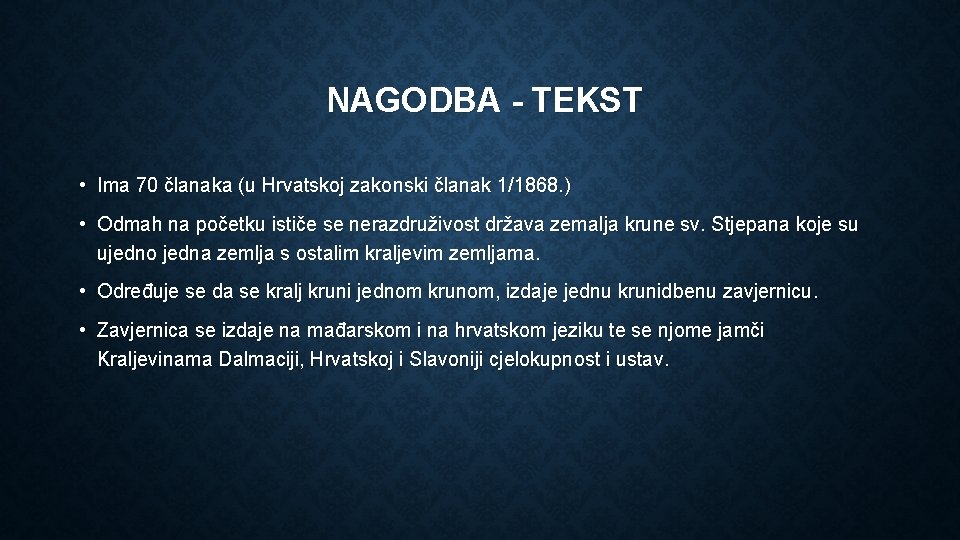 NAGODBA - TEKST

• Ima 70 članaka (u Hrvatskoj zakonski članak 1/1868.)

• Odmah na početku ističe se nerazdruživost država zemalja krune sv. Stjepana koje su ujedno jedna zemlja s ostalim kraljevim zemljama.

• Određuje se da se kralj kruni jednom krunom, izdaje jednu krunidbenu zavjernicu.

• Zavjernica se izdaje na mađarskom i na hrvatskom jeziku te se njome jamči Kraljevinama Dalmaciji, Hrvatskoj i Slavoniji cjelokupnost i ustav.